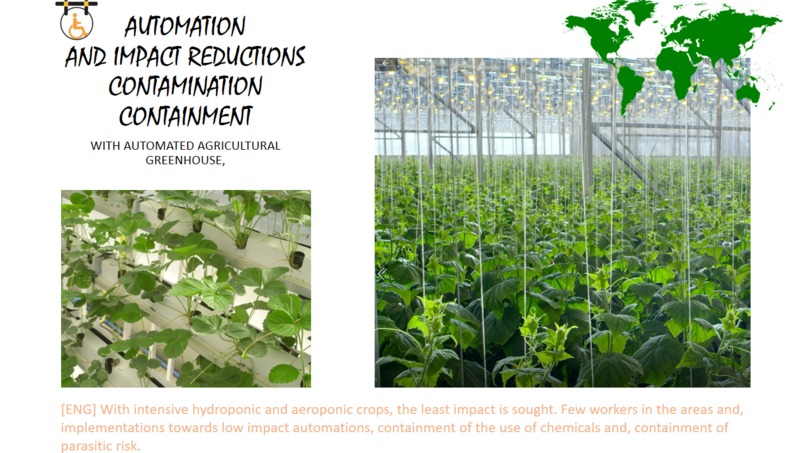 AUTOMATION
AND IMPACT REDUCTIONS
CONTAMINATION
CONTAINMENT

WITH AUTOMATED AGRICULTURAL GREENHOUSE,

[ENG] With intensive hydroponic and aeroponic crops, the least impact is sought. Few workers in the areas and, implementations towards low impact automations, containment of the use of chemicals and, containment of parasitic risk.